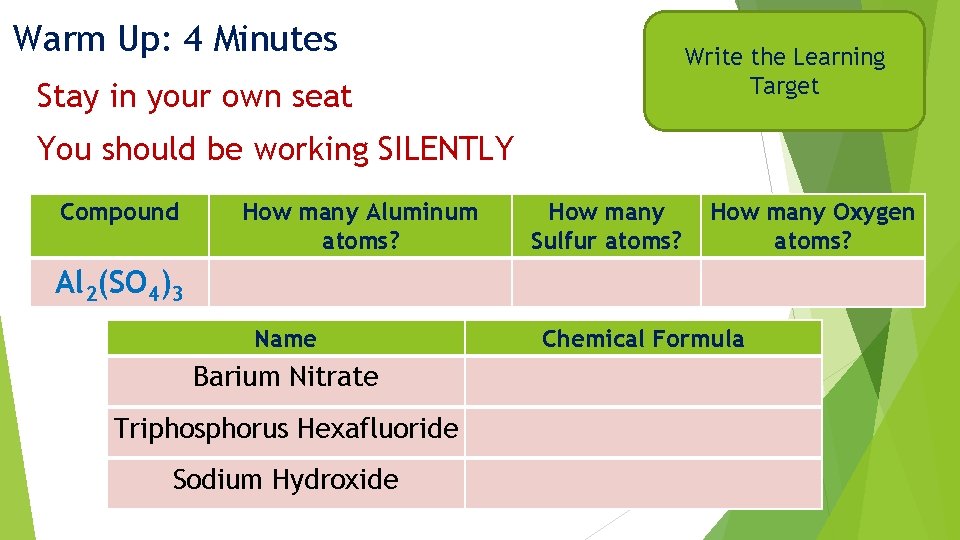 Warm Up: 4 Minutes

Write the Learning Target

Stay in your own seat

You should be working SILENTLY

| Compound | How many Aluminum atoms? | How many Sulfur atoms? | How many Oxygen atoms? |
|---|---|---|---|
| $Al_2(SO_4)_3$ | | | |

| Name | Chemical Formula |
|---|---|
| Barium Nitrate | |
| Triphosphorus Hexafluoride | |
| Sodium Hydroxide | |